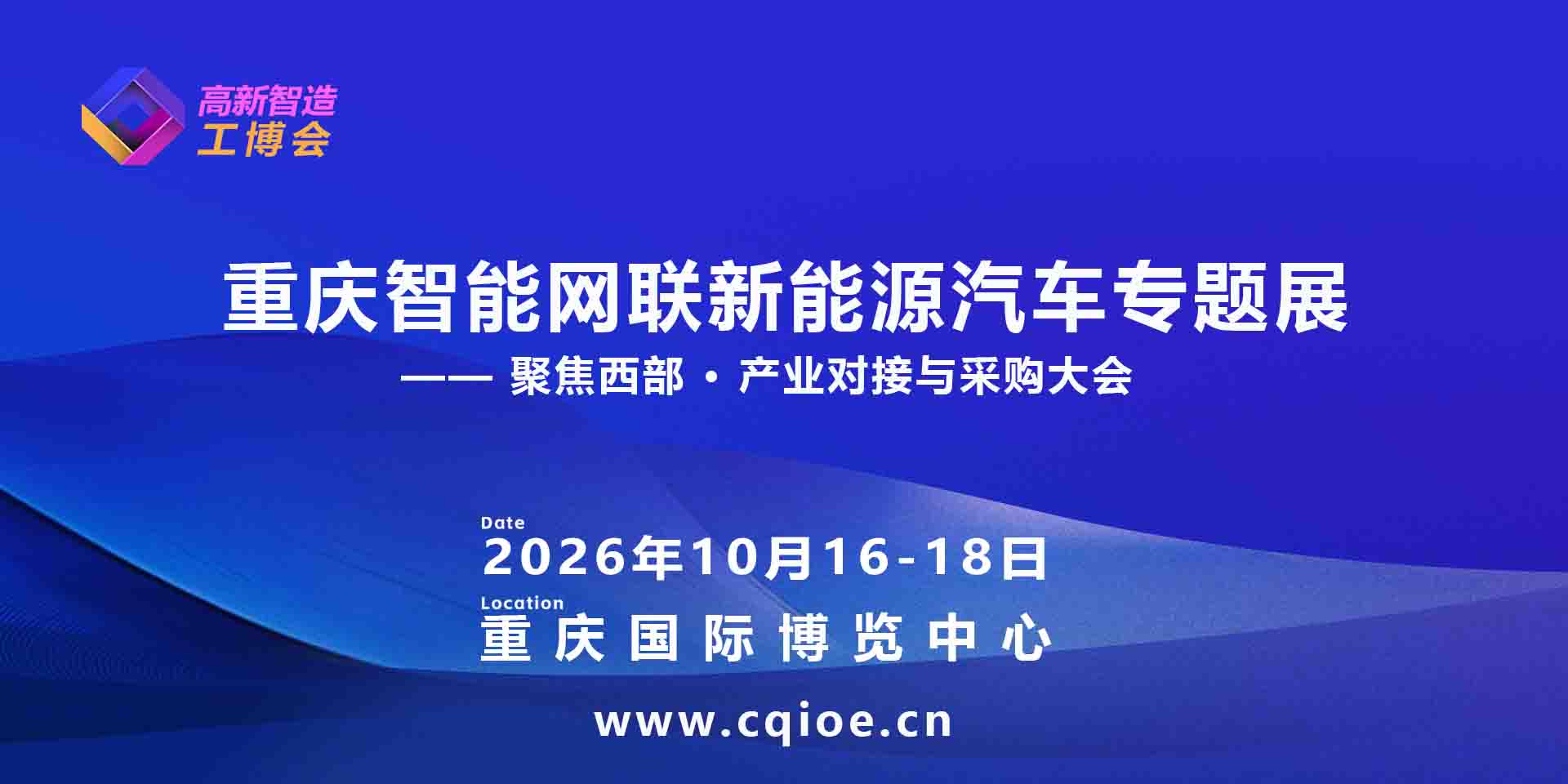 高新智造
工博会

重庆智能网联新能源汽车专题展

—— 聚焦西部 · 产业对接与采购大会

Date
2026年10月16-18日
Location
重庆国际博览中心

www.cqioe.cn